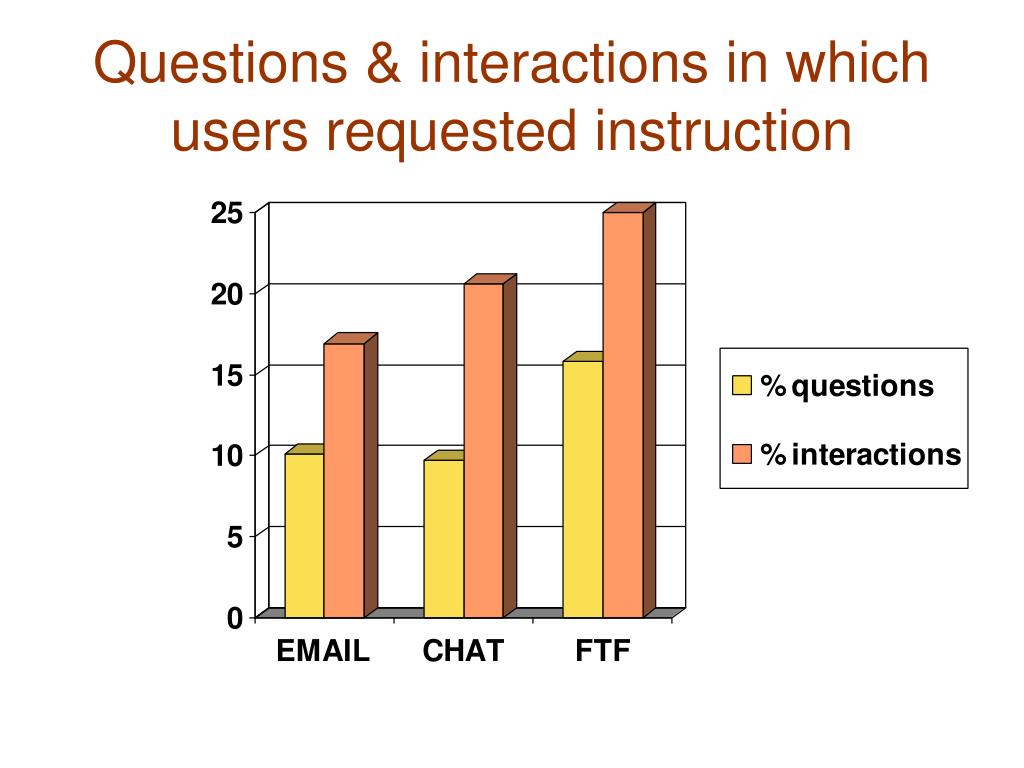 Questions & interactions in which users requested instruction

25
20
15
10
5
0

EMAIL
CHAT
FTF

% questions
% interactions